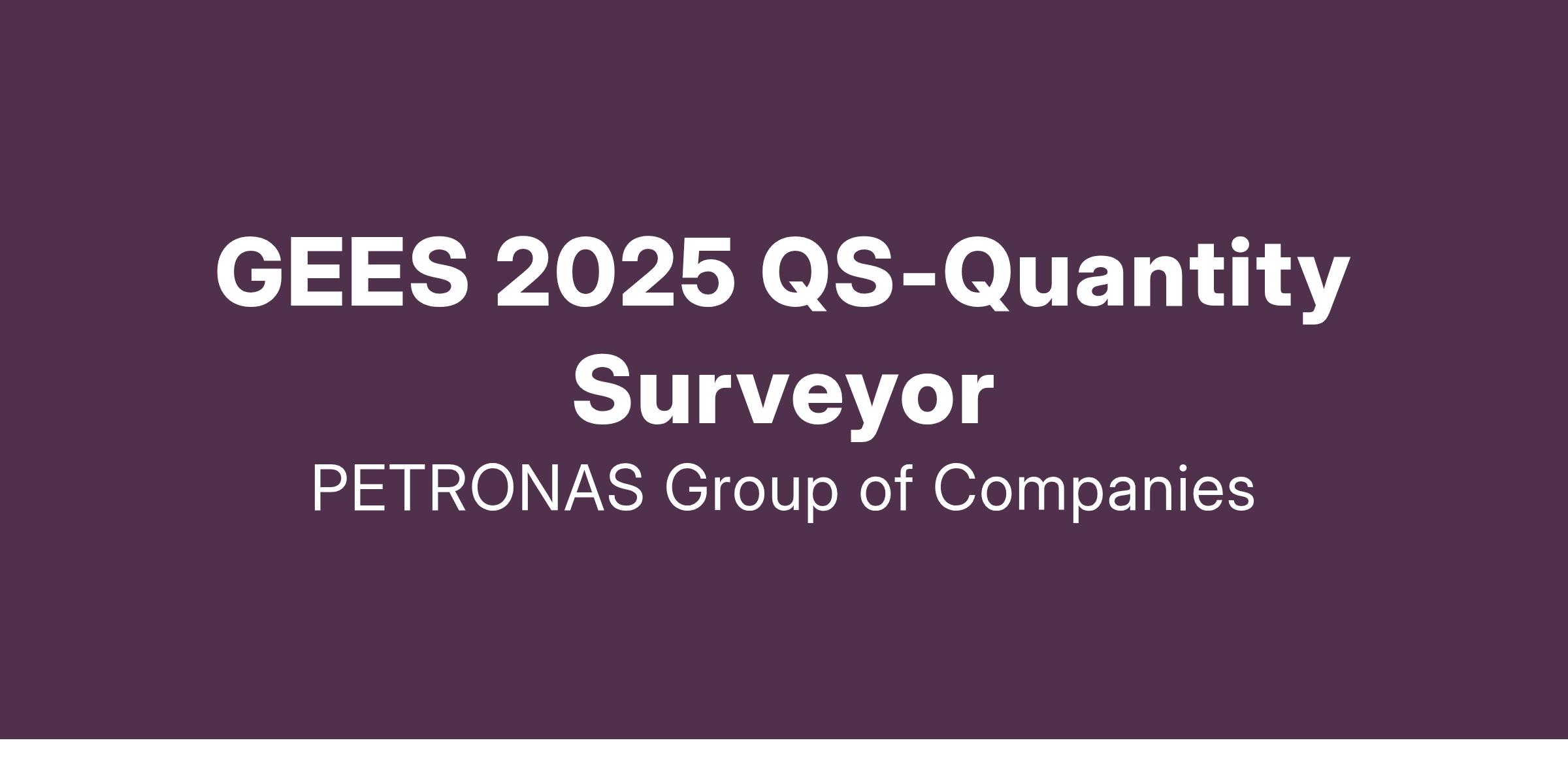 GEES 2025 QS-Quantity Surveyor

PETRONAS Group of Companies